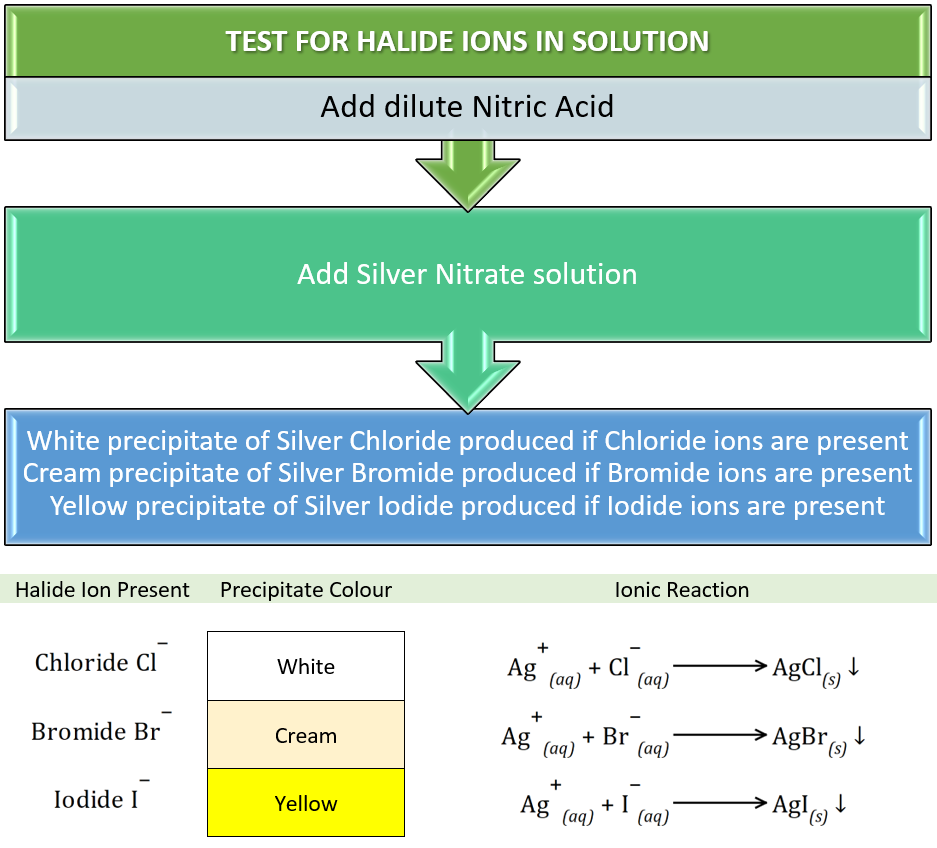 TEST FOR HALIDE IONS IN SOLUTION

Add dilute Nitric Acid

Add Silver Nitrate solution

White precipitate of Silver Chloride produced if Chloride ions are present
Cream precipitate of Silver Bromide produced if Bromide ions are present
Yellow precipitate of Silver Iodide produced if Iodide ions are present

| Halide Ion Present | Precipitate Colour | Ionic Reaction |
|---|---|---|
| Chloride $Cl^-$ | White | $Ag^+_{(aq)} + Cl^-_{(aq)} \longrightarrow AgCl_{(s)} \downarrow$ |
| Bromide $Br^-$ | Cream | $Ag^+_{(aq)} + Br^-_{(aq)} \longrightarrow AgBr_{(s)} \downarrow$ |
| Iodide $I^-$ | Yellow | $Ag^+_{(aq)} + I^-_{(aq)} \longrightarrow AgI_{(s)} \downarrow$ |